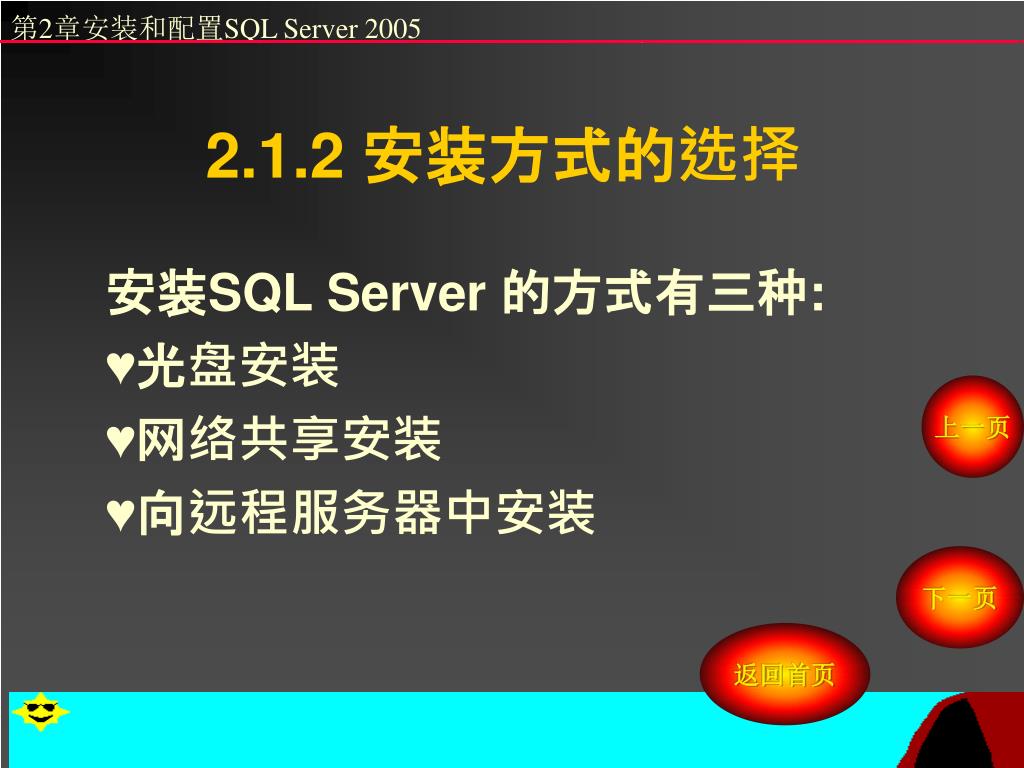 第2章安装和配置SQL Server 2005

2.1.2 安装方式的选择

安装SQL Server 的方式有三种:
♥光盘安装
♥网络共享安装
♥向远程服务器中安装

上一页

下一页

返回首页